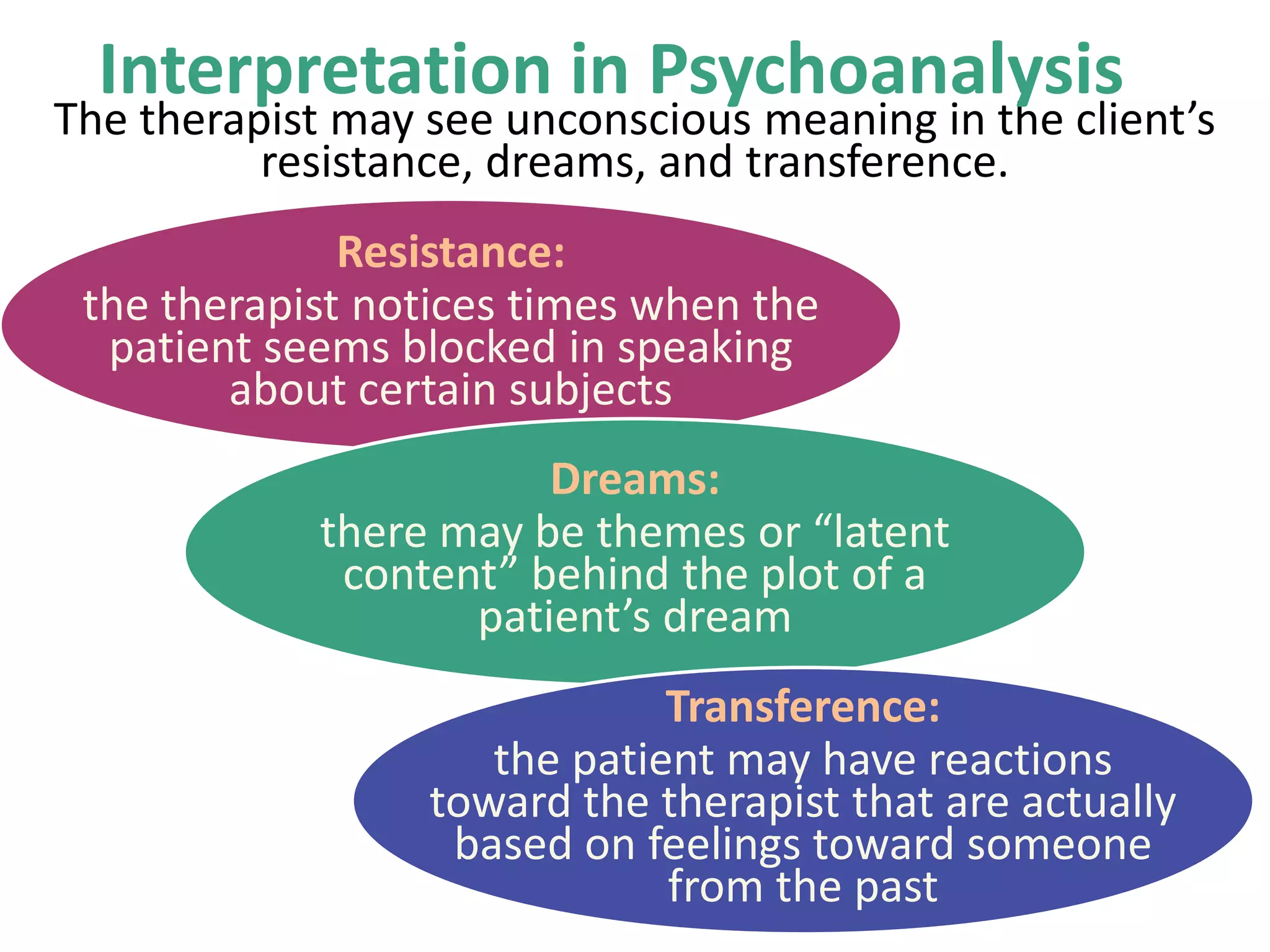 Interpretation in Psychoanalysis

The therapist may see unconscious meaning in the client’s resistance, dreams, and transference.

Resistance:
the therapist notices times when the patient seems blocked in speaking about certain subjects

Dreams:
there may be themes or “latent content” behind the plot of a patient’s dream

Transference:
the patient may have reactions toward the therapist that are actually based on feelings toward someone from the past